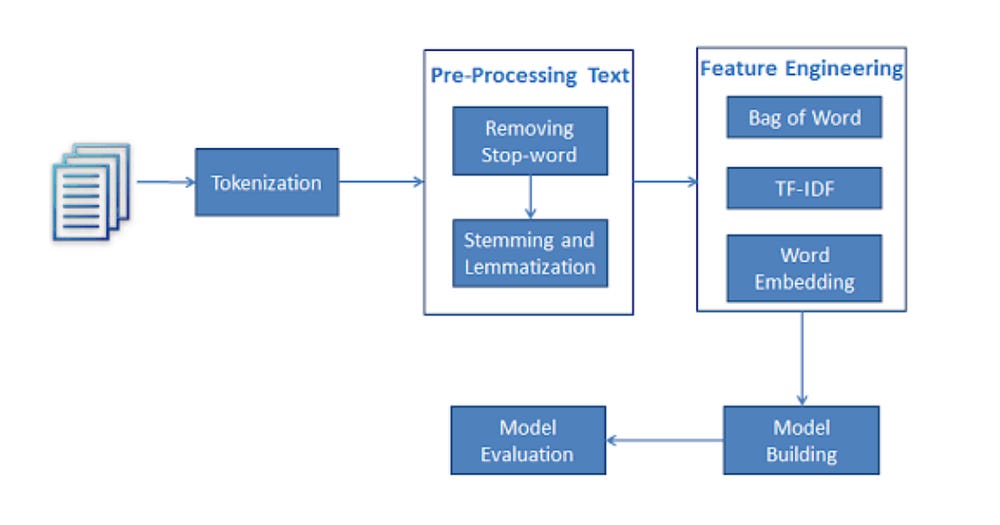 Tokenization

Pre-Processing Text

Removing Stop-word

Stemming and Lemmatization

Feature Engineering

Bag of Word

TF-IDF

Word Embedding

Model Building

Model Evaluation